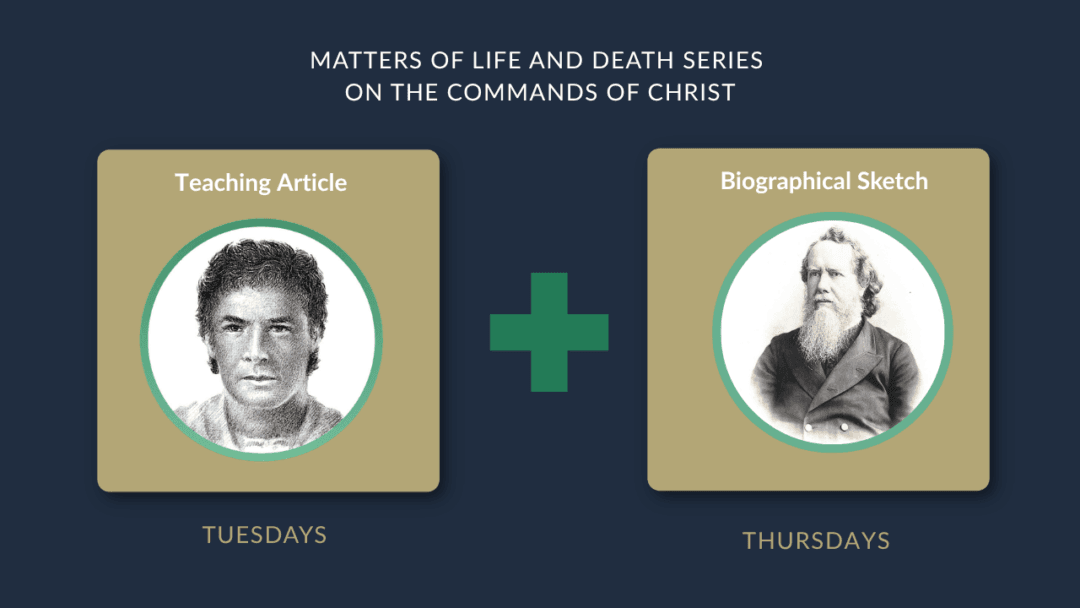 MATTERS OF LIFE AND DEATH SERIES
ON THE COMMANDS OF CHRIST

Teaching Article

TUESDAYS

Biographical Sketch

THURSDAYS